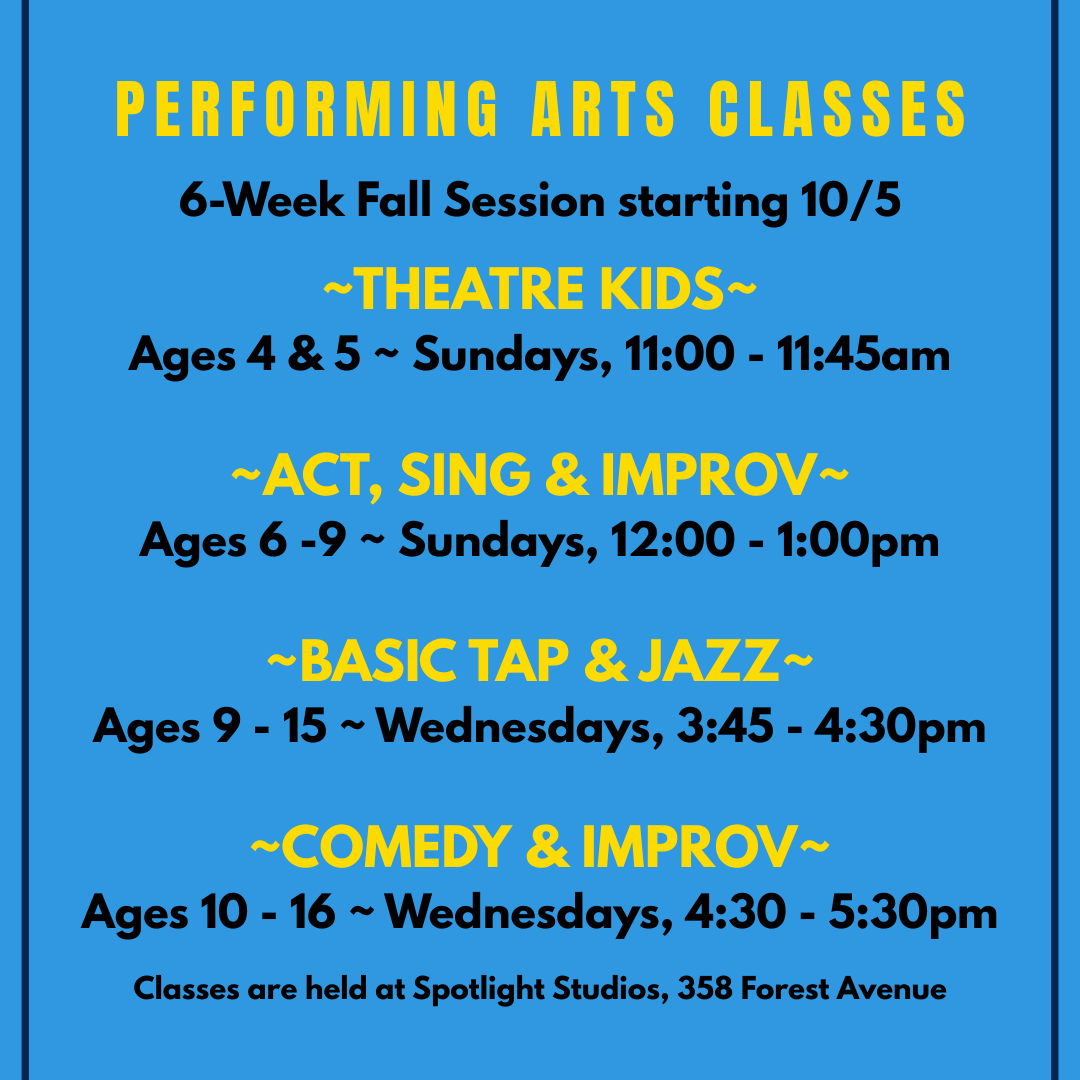 PERFORMING ARTS CLASSES

6-Week Fall Session starting 10/5

~THEATRE KIDS~
Ages 4 & 5 ~ Sundays, 11:00 - 11:45am

~ACT, SING & IMPROV~
Ages 6 -9 ~ Sundays, 12:00 - 1:00pm

~BASIC TAP & JAZZ~
Ages 9 - 15 ~ Wednesdays, 3:45 - 4:30pm

~COMEDY & IMPROV~
Ages 10 - 16 ~ Wednesdays, 4:30 - 5:30pm

Classes are held at Spotlight Studios, 358 Forest Avenue